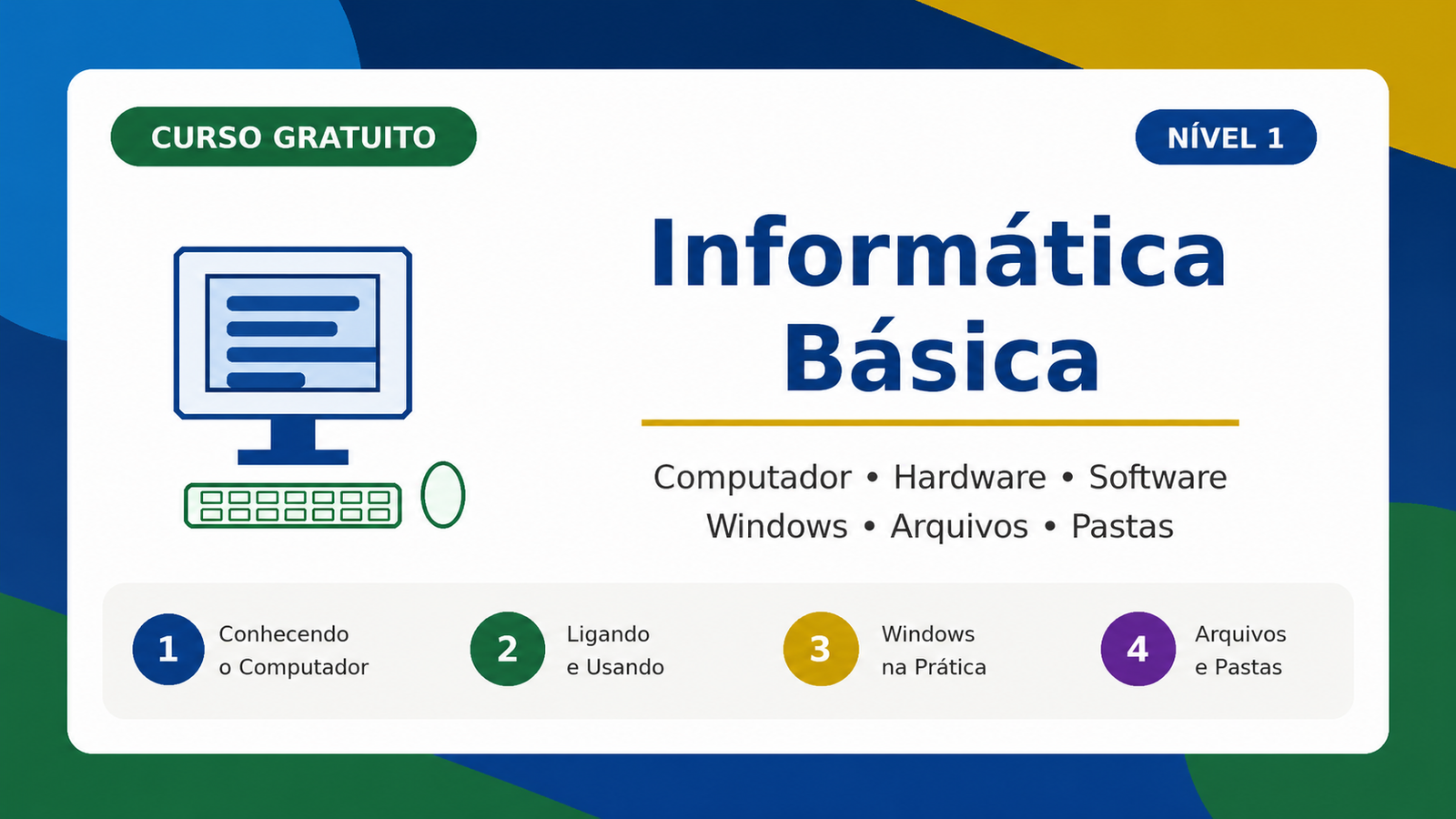 CURSO GRATUITO

NÍVEL 1

Informática Básica

Computador • Hardware • Software
Windows • Arquivos • Pastas

1 Conhecendo o Computador

2 Ligando e Usando

3 Windows na Prática

4 Arquivos e Pastas